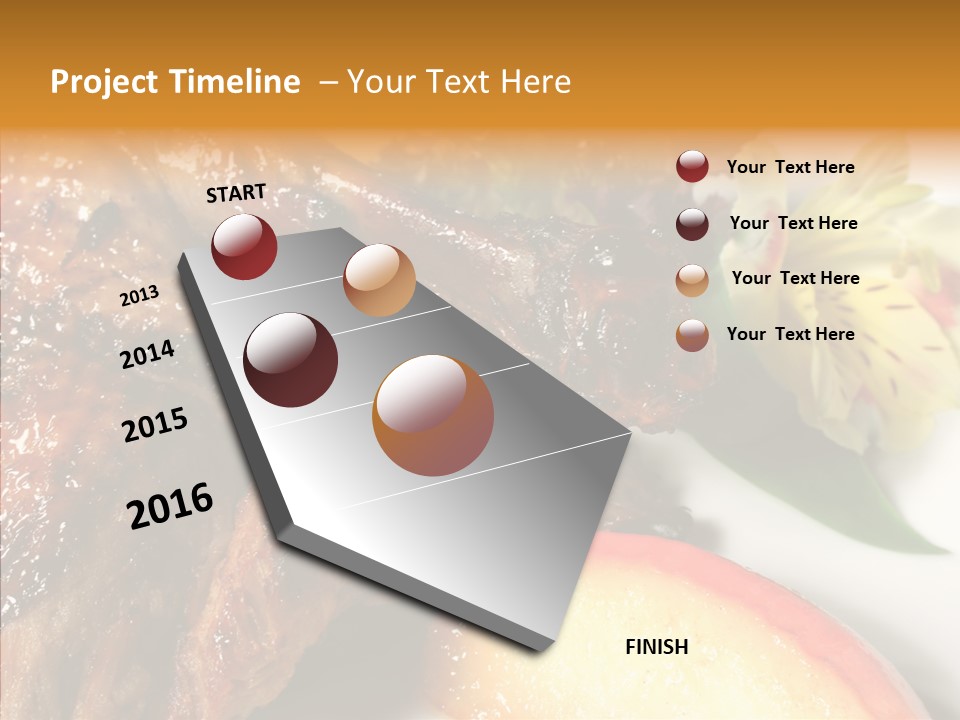 Project Timeline – Your Text Here

START

2013

2014

2015

2016

FINISH

Your Text Here

Your Text Here

Your Text Here

Your Text Here